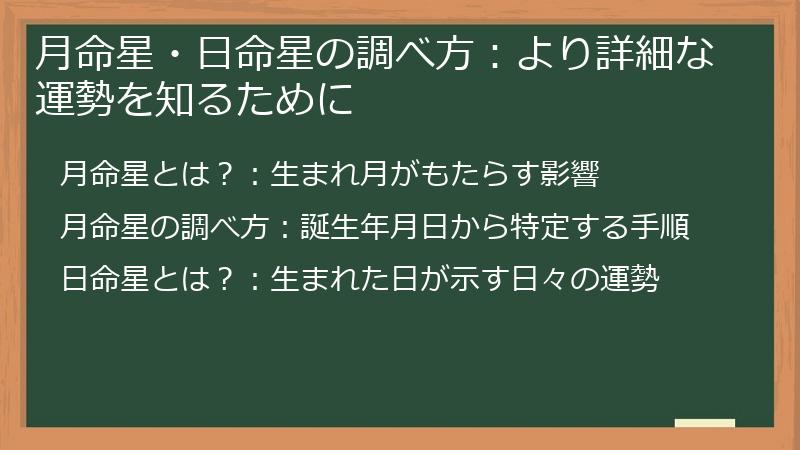 月命星・日命星の調べ方：より詳細な運勢を知るために

月命星とは？：生まれ月がもたらす影響

月命星の調べ方：誕生年月日から特定する手順

日命星とは？：生まれた日が示す日々の運勢